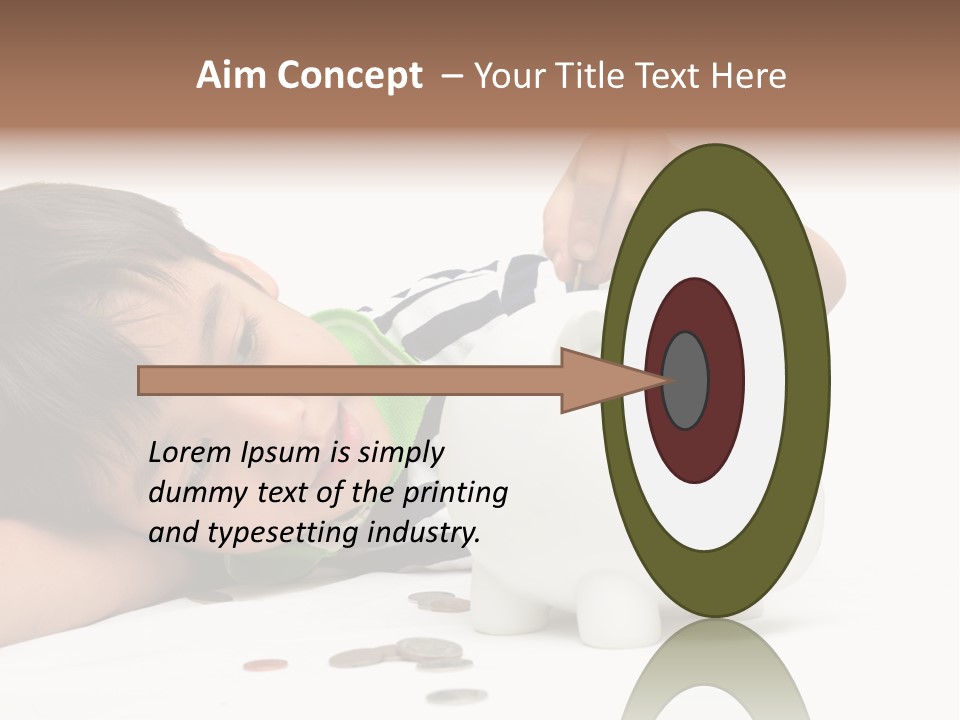 Aim Concept – Your Title Text Here

Lorem Ipsum is simply dummy text of the printing and typesetting industry.